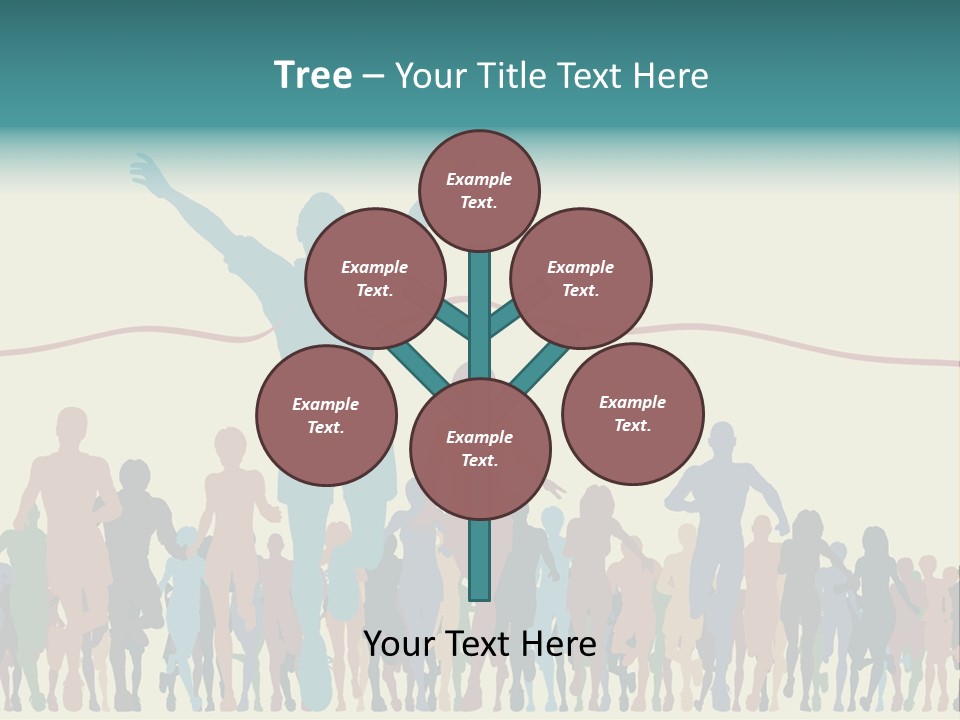 Tree – Your Title Text Here

Example Text.

Example Text.

Example Text.

Example Text.

Example Text.

Example Text.

Your Text Here